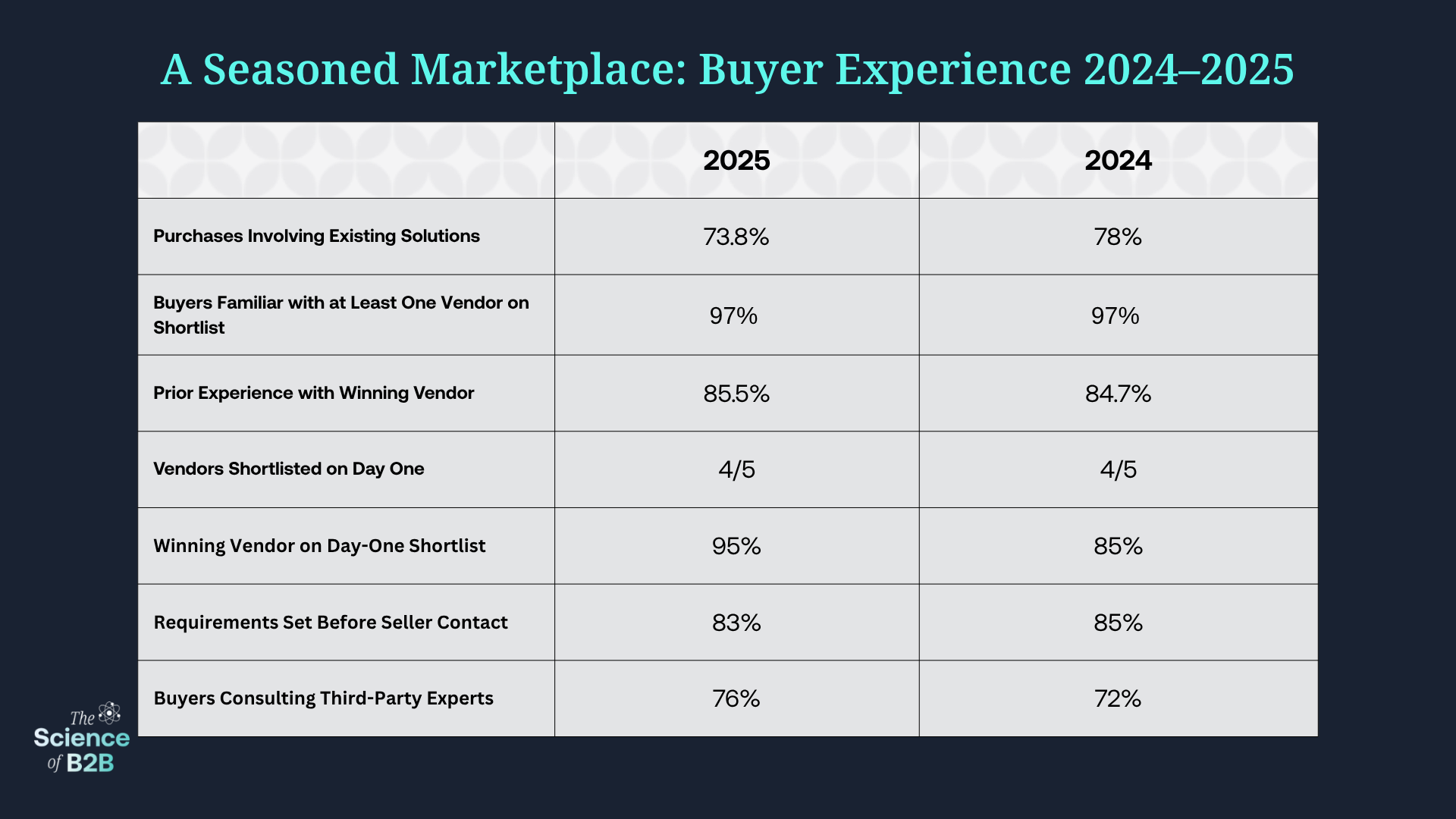 A Seasoned Marketplace: Buyer Experience 2024–2025

| | 2025 | 2024 |
|---|---|---|
| Purchases Involving Existing Solutions | 73.8% | 78% |
| Buyers Familiar with at Least One Vendor on Shortlist | 97% | 97% |
| Prior Experience with Winning Vendor | 85.5% | 84.7% |
| Vendors Shortlisted on Day One | 4/5 | 4/5 |
| Winning Vendor on Day-One Shortlist | 95% | 85% |
| Requirements Set Before Seller Contact | 83% | 85% |
| Buyers Consulting Third-Party Experts | 76% | 72% |

The Science of B2B